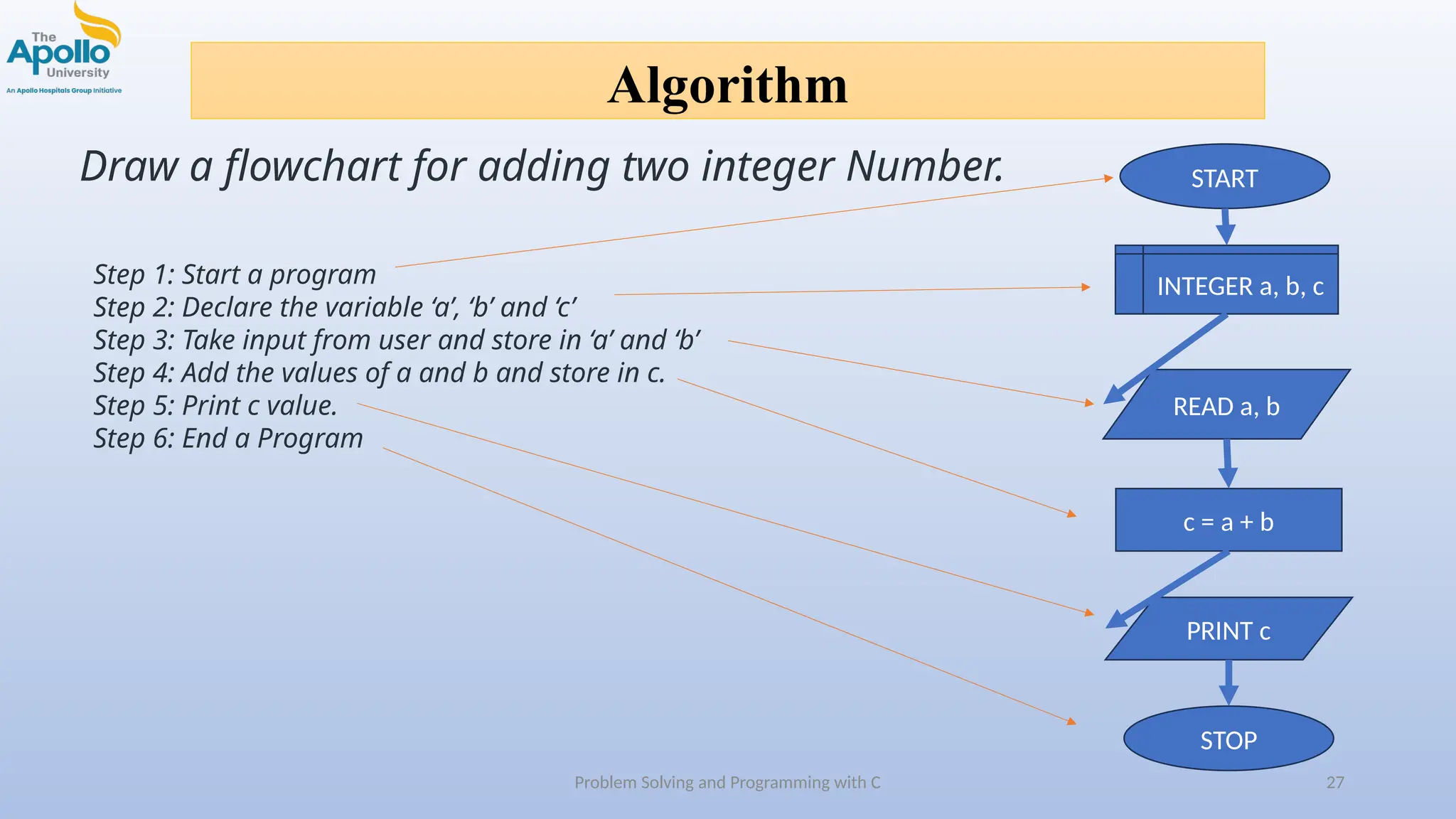 The Apollo University
An Apollo Hospitals Group Initiative

Algorithm

Draw a flowchart for adding two integer Number.

Step 1: Start a program
Step 2: Declare the variable ‘a’, ‘b’ and ‘c’
Step 3: Take input from user and store in ‘a’ and ‘b’
Step 4: Add the values of a and b and store in c.
Step 5: Print c value.
Step 6: End a Program

START

INTEGER a, b, c

READ a, b

c = a + b

PRINT c

STOP

Problem Solving and Programming with C

27